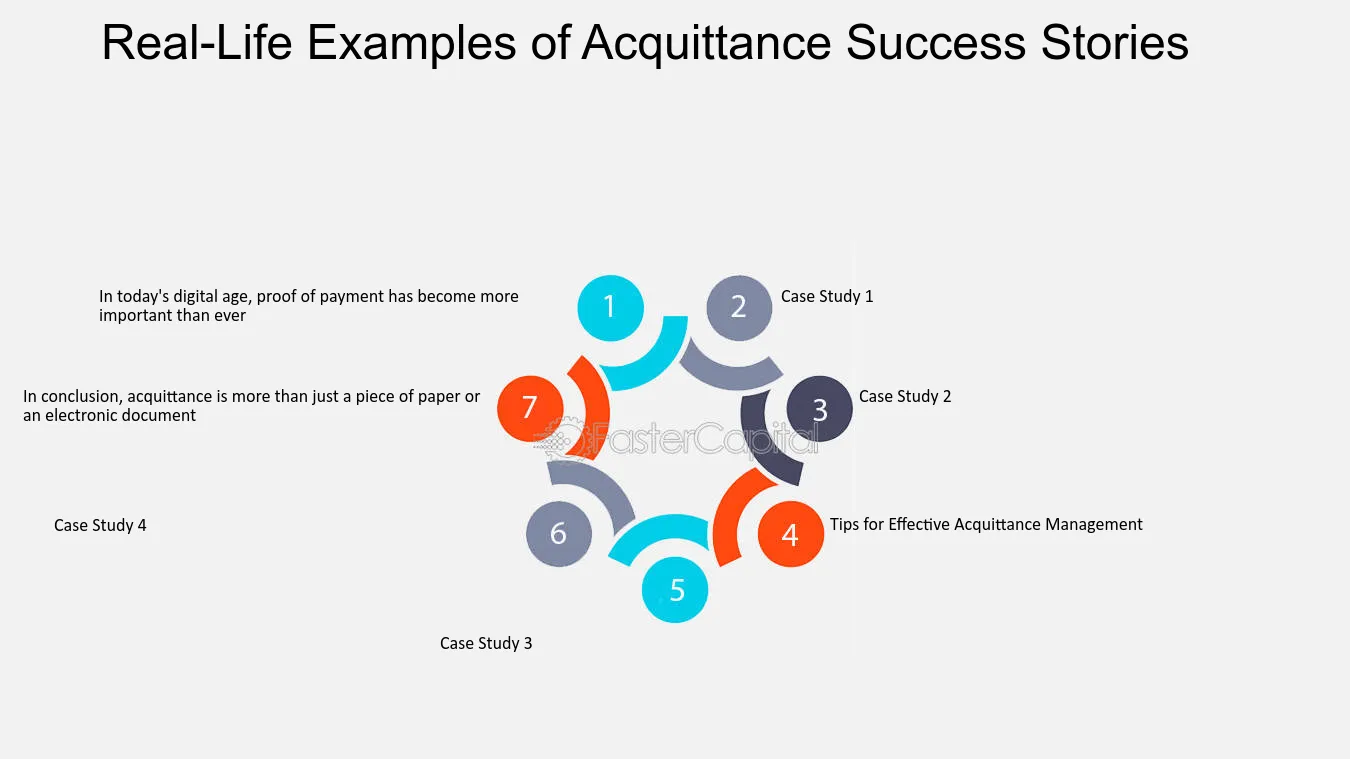 Real-Life Examples of Acquittance Success Stories

1

In today's digital age, proof of payment has become more important than ever

2

Case Study 1

3

Case Study 2

4

Tips for Effective Acquittance Management

5

Case Study 3

6

Case Study 4

7

In conclusion, acquittance is more than just a piece of paper or an electronic document

FasterCapital